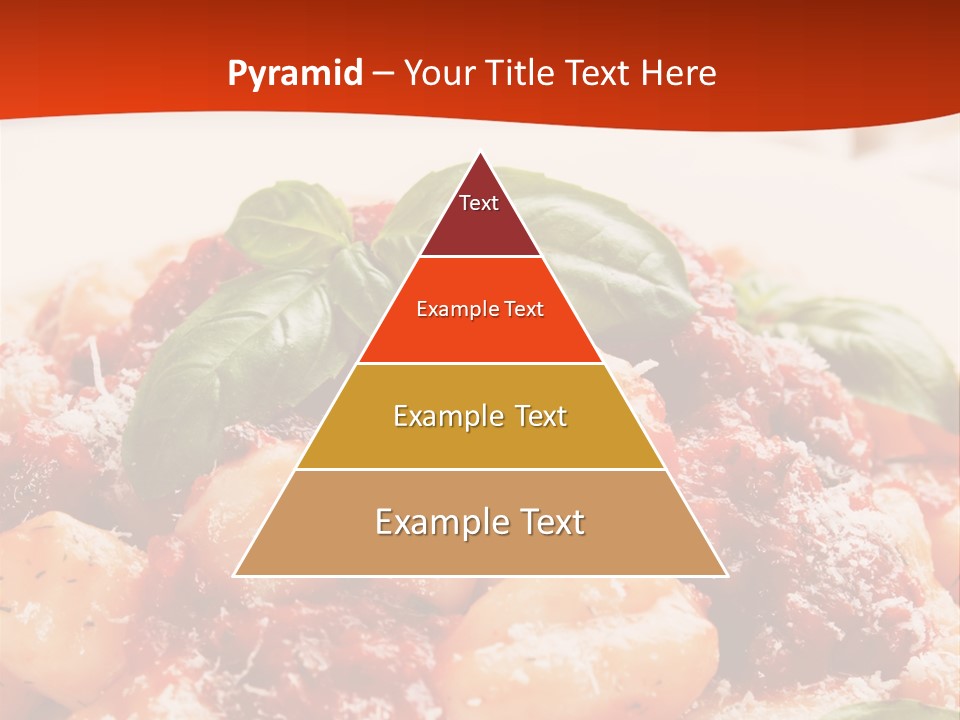 Pyramid – Your Title Text Here

Text

Example Text

Example Text

Example Text